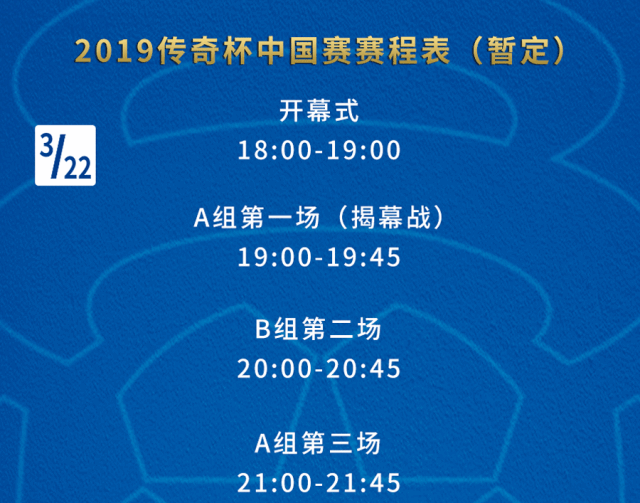 2019传奇杯中国赛赛程表（暂定）

3/22

开幕式
18:00-19:00

A组第一场（揭幕战）
19:00-19:45

B组第二场
20:00-20:45

A组第三场
21:00-21:45